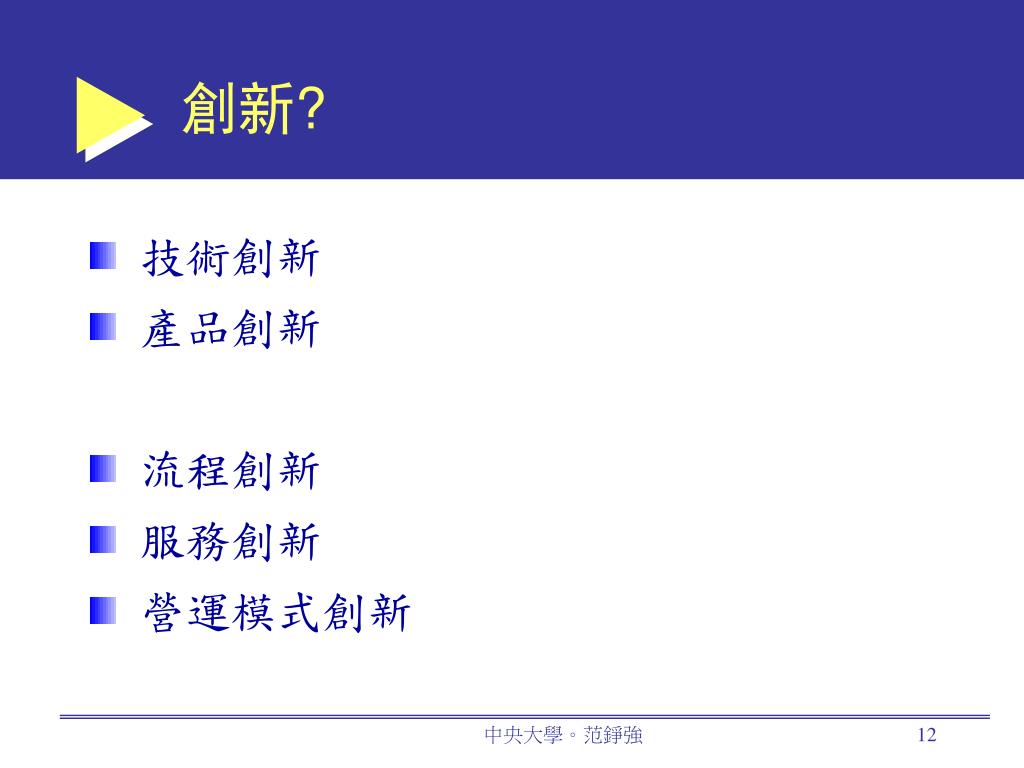 創新?

技術創新
產品創新

流程創新
服務創新
營運模式創新

中央大學。范錚強 12